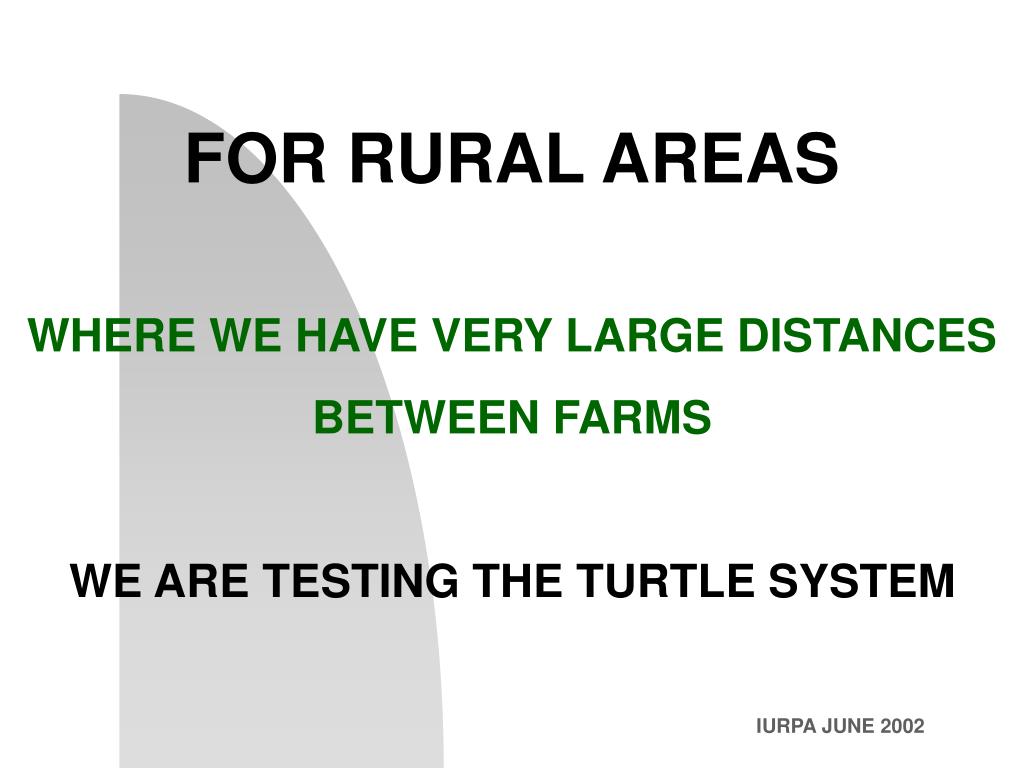 FOR RURAL AREAS

WHERE WE HAVE VERY LARGE DISTANCES BETWEEN FARMS

WE ARE TESTING THE TURTLE SYSTEM

IURPA JUNE 2002